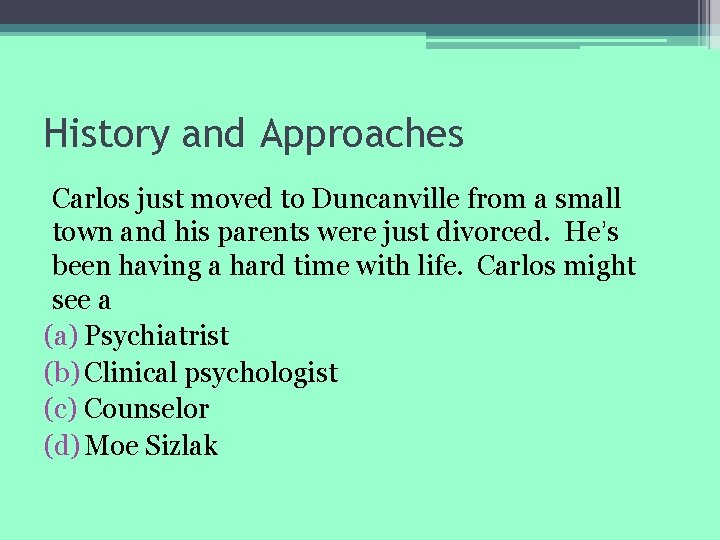 History and Approaches

Carlos just moved to Duncanville from a small town and his parents were just divorced. He's been having a hard time with life. Carlos might see a

(a) Psychiatrist
(b) Clinical psychologist
(c) Counselor
(d) Moe Sizlak